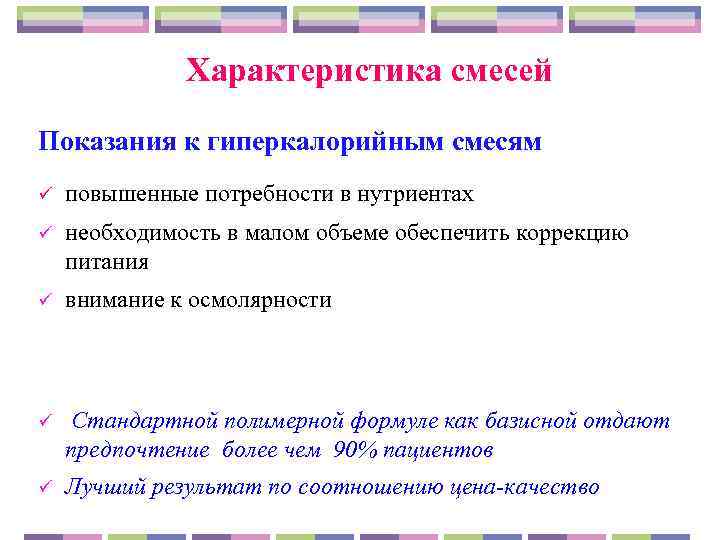 Характеристика смесей

Показания к гиперкалорийным смесям

✓ повышенные потребности в нутриентах

✓ необходимость в малом объеме обеспечить коррекцию питания

✓ внимание к осмолярности

✓ Стандартной полимерной формуле как базисной отдают предпочтение более чем 90% пациентов

✓ Лучший результат по соотношению цена-качество